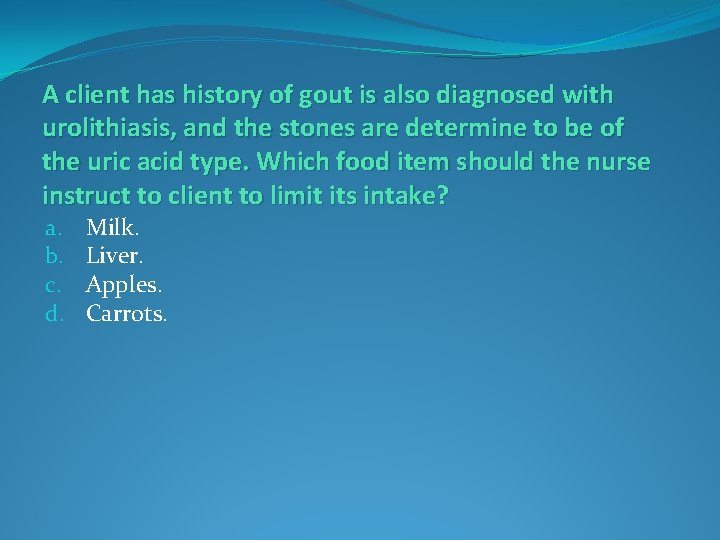 A client has history of gout is also diagnosed with urolithiasis, and the stones are determine to be of the uric acid type. Which food item should the nurse instruct to client to limit its intake?

a. Milk.
b. Liver.
c. Apples.
d. Carrots.